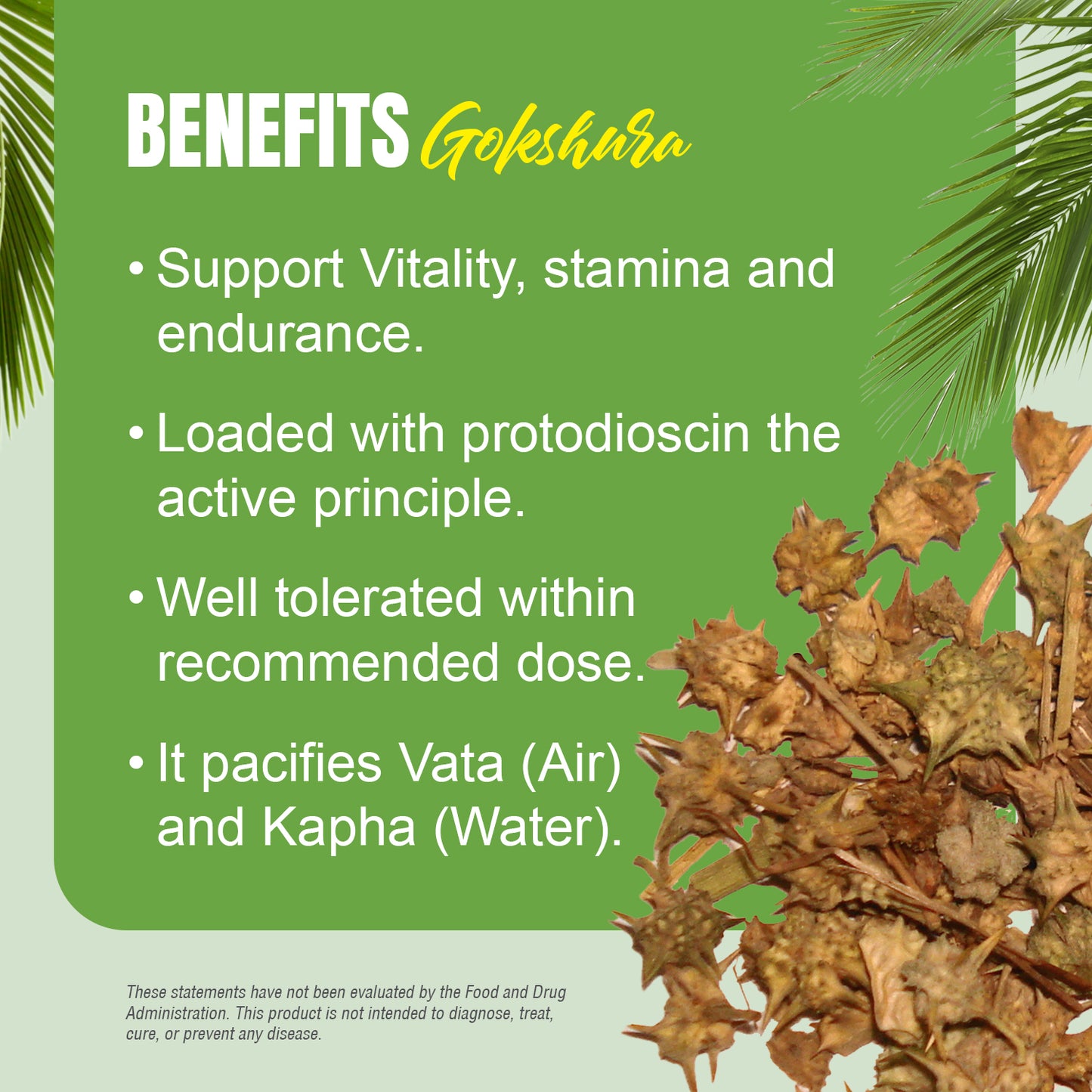 BENEFITS Gokshura

• Support Vitality, stamina and endurance.

• Loaded with protodioscin the active principle.

• Well tolerated within recommended dose.

• It pacifies Vata (Air) and Kapha (Water).

These statements have not been evaluated by the Food and Drug Administration. This product is not intended to diagnose, treat, cure, or prevent any disease.